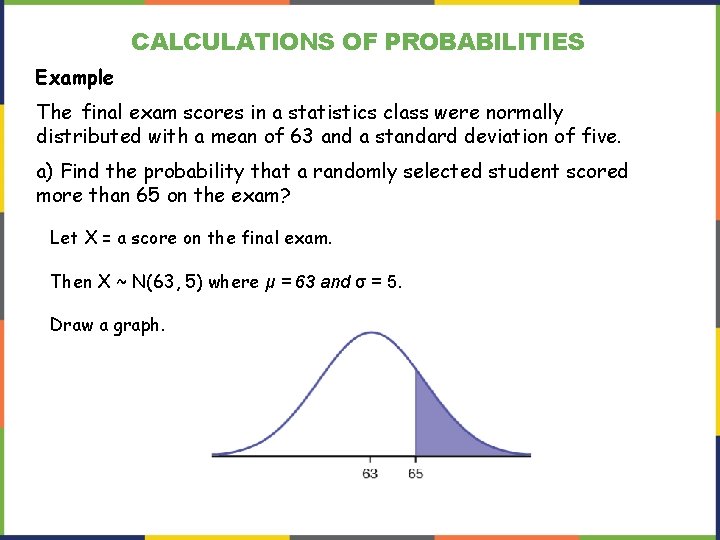 CALCULATIONS OF PROBABILITIES

Example

The final exam scores in a statistics class were normally distributed with a mean of 63 and a standard deviation of five.

a) Find the probability that a randomly selected student scored more than 65 on the exam?

Let X = a score on the final exam.

Then X ~ N(63, 5) where $\mu = 63$ and $\sigma = 5$.

Draw a graph.

63 65